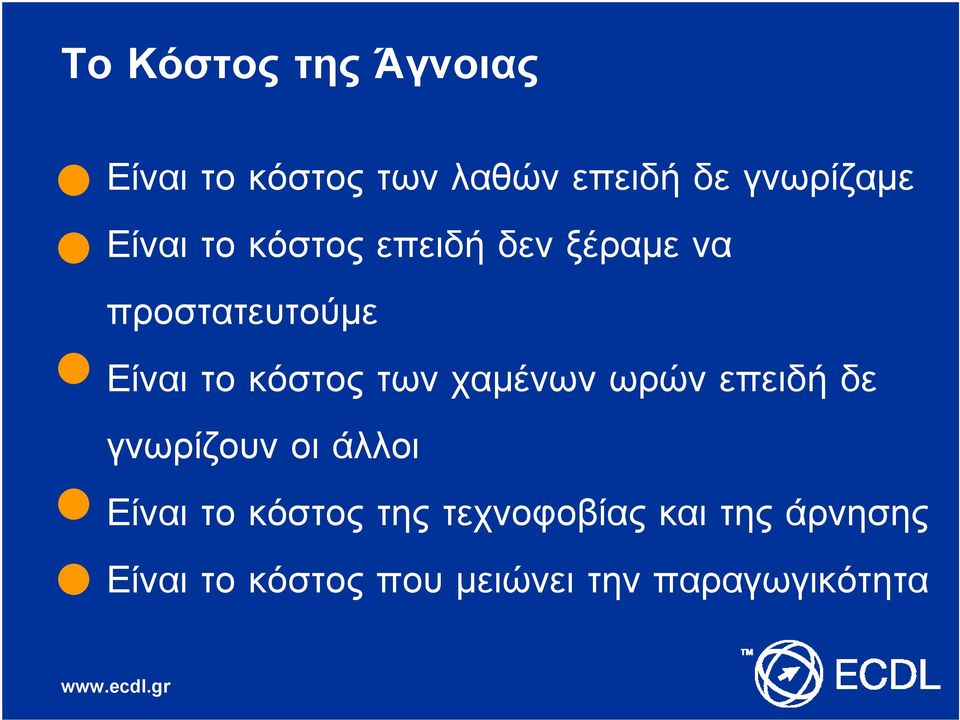 Το Κόστος της Άγνοιας

Είναι το κόστος των λαθών επειδή δε γνωρίζαμε

Είναι το κόστος επειδή δεν ξέραμε να προστατευτούμε

Είναι το κόστος των χαμένων ωρών επειδή δε γνωρίζουν οι άλλοι

Είναι το κόστος της τεχνοφοβίας και της άρνησης

Είναι το κόστος που μειώνει την παραγωγικότητα

www.ecdl.gr

™ ECDL